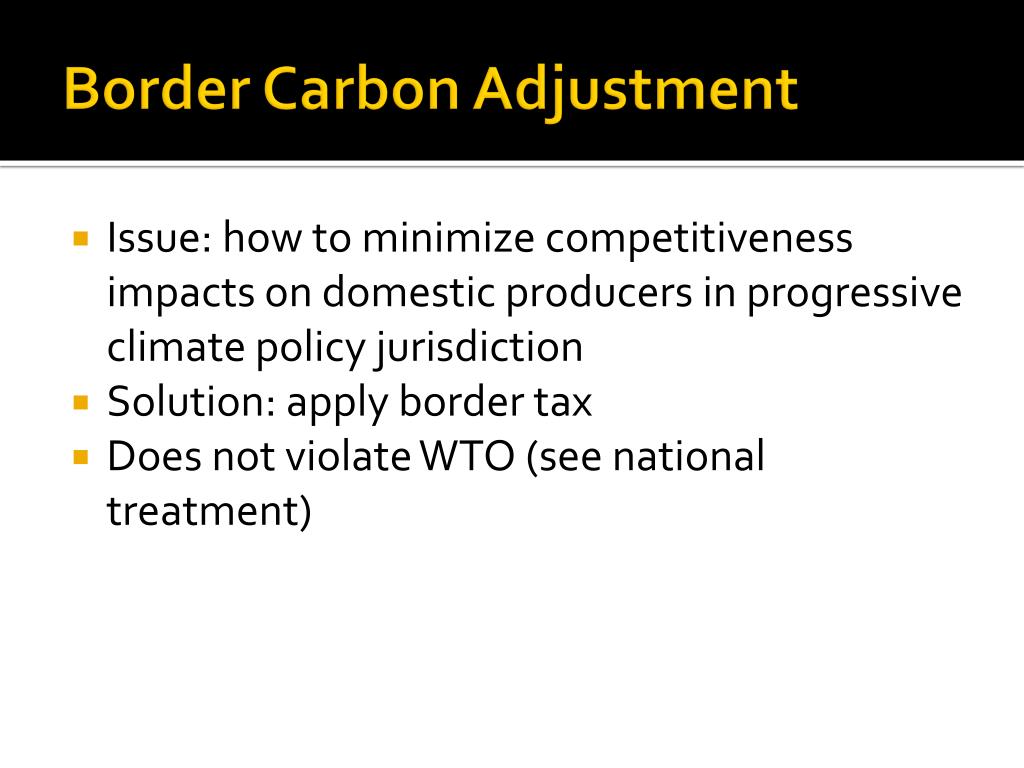 Border Carbon Adjustment

- Issue: how to minimize competitiveness impacts on domestic producers in progressive climate policy jurisdiction
- Solution: apply border tax
- Does not violate WTO (see national treatment)